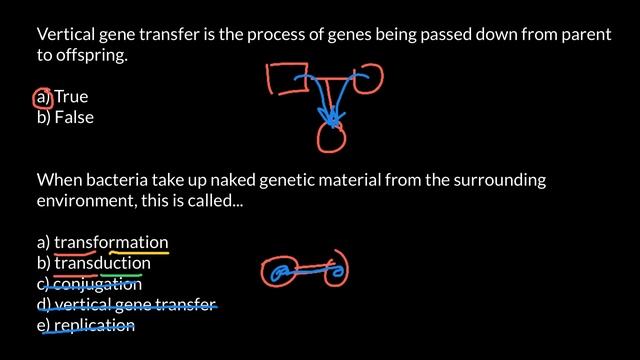 Vertical gene transfer is the process of genes being passed down from parent to offspring.

a) True
b) False

When bacteria take up naked genetic material from the surrounding environment, this is called...

a) transformation
b) transduction
c) conjugation
d) vertical gene transfer
e) replication